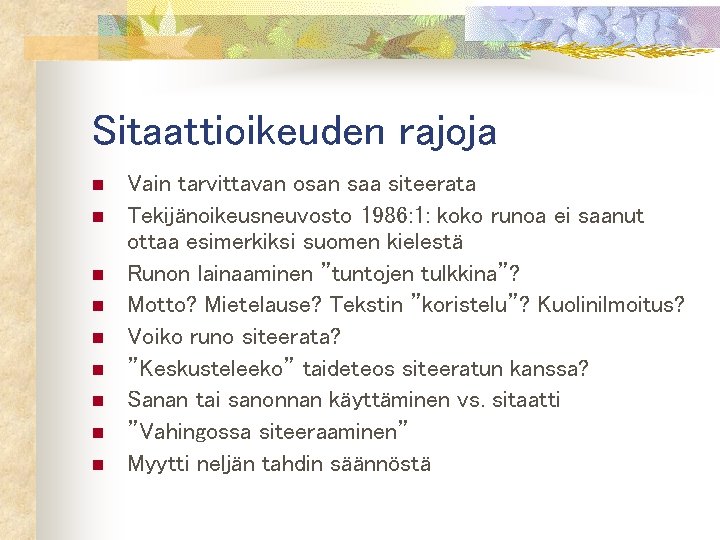 Sitaattioikeuden rajoja

- Vain tarvittavan osan saa siteerata
- Tekijänoikeusneuvosto 1986:1: koko runoa ei saanut ottaa esimerkiksi suomen kielestä
- Runon lainaaminen ”tuntojen tulkkina”?
- Motto? Mietelause? Tekstin ”koristelu”? Kuolinilmoitus?
- Voiko runo siteerata?
- ”Keskusteleeko” taideteos siteeratun kanssa?
- Sanan tai sanonnan käyttäminen vs. sitaatti
- ”Vahingossa siteeraaminen”
- Myytti neljän tahdin säännöstä